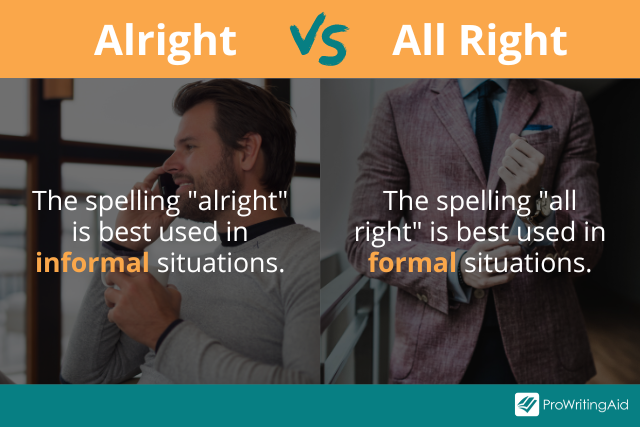 Alright VS All Right

The spelling "alright" is best used in informal situations.

The spelling "all right" is best used in formal situations.

ProWritingAid